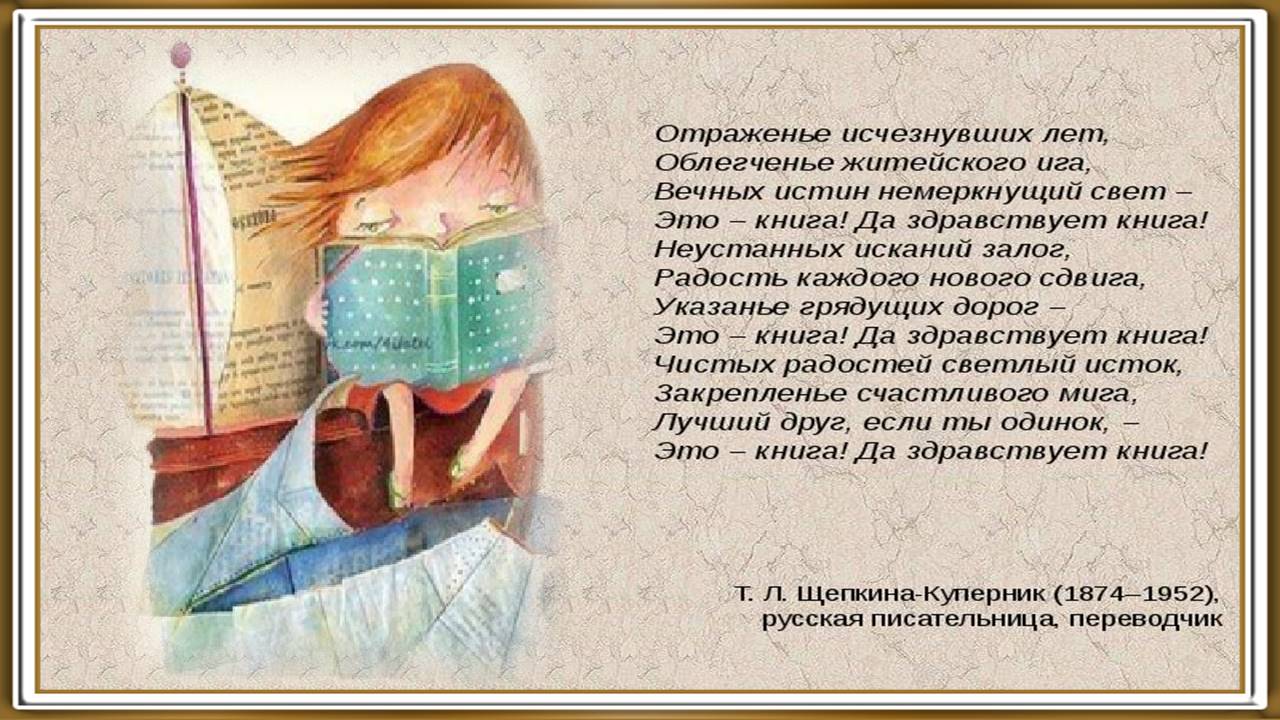 Отраженье исчезнувших лет,
Облегченье житейского ига,
Вечных истин немеркнущий свет –
Это – книга! Да здравствует книга!
Неустанных исканий залог,
Радость каждого нового сдвига,
Указанье грядущих дорог –
Это – книга! Да здравствует книга!
Чистых радостей светлый исток,
Закрепленье счастливого мига,
Лучший друг, если ты одинок, –
Это – книга! Да здравствует книга!

Т. Л. Щепкина-Куперник (1874–1952),
русская писательница, переводчик